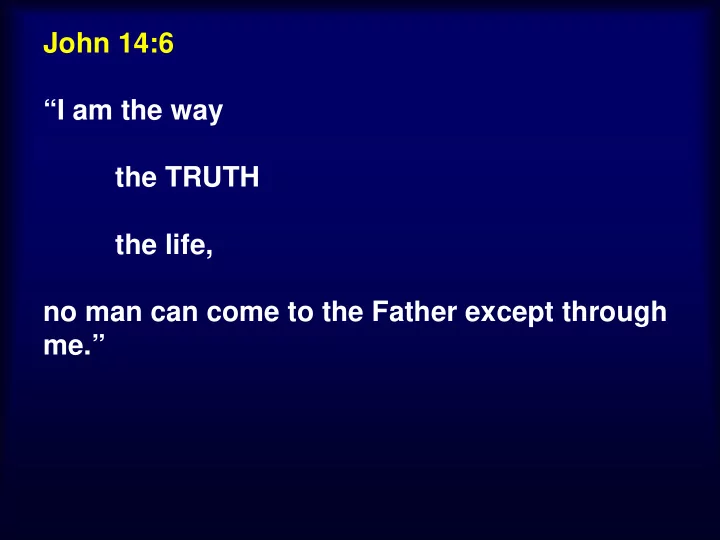 John 14:6

“I am the way

the TRUTH

the life,

no man can come to the Father except through me.”